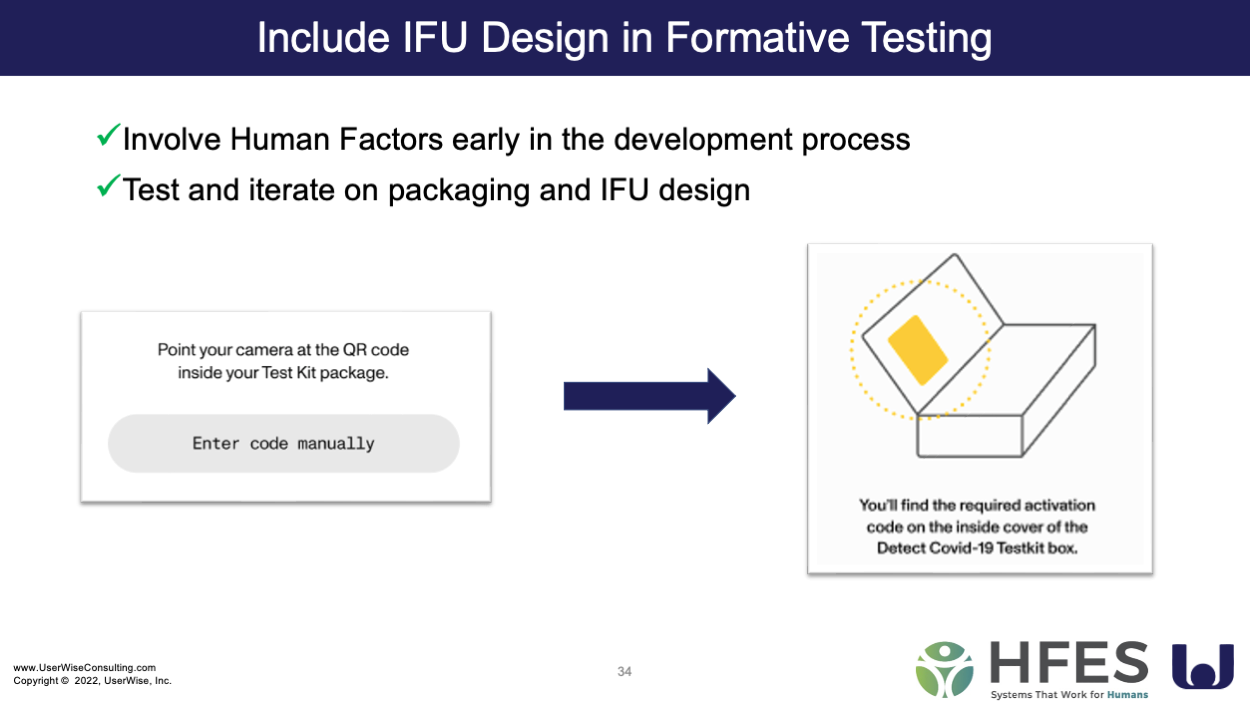 Include IFU Design in Formative Testing

✓Involve Human Factors early in the development process

✓Test and iterate on packaging and IFU design

Point your camera at the QR code inside your Test Kit package.

Enter code manually

You'll find the required activation code on the inside cover of the Detect Covid-19 Testkit box.

www.UserWiseConsulting.com
Copyright © 2022, UserWise, Inc.

34

HFES
Systems That Work for Humans